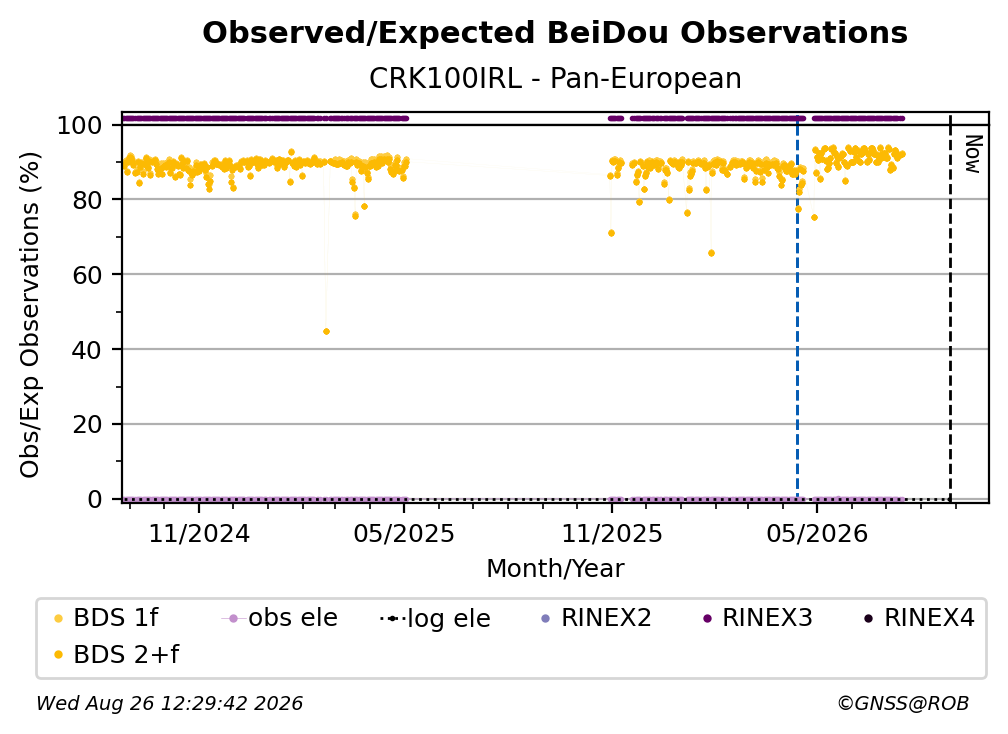 Observed/Expected BeiDou Observations

CRK100IRL - Pan-European

Obs/Exp Observations (%)

100
80
60
40
20
0

Now

11/2024
05/2025
11/2025
05/2026

Month/Year

BDS 1f
obs ele
log ele
RINEX2
RINEX3
RINEX4
BDS 2+f

Wed Aug 26 12:29:42 2026

©GNSS@ROB